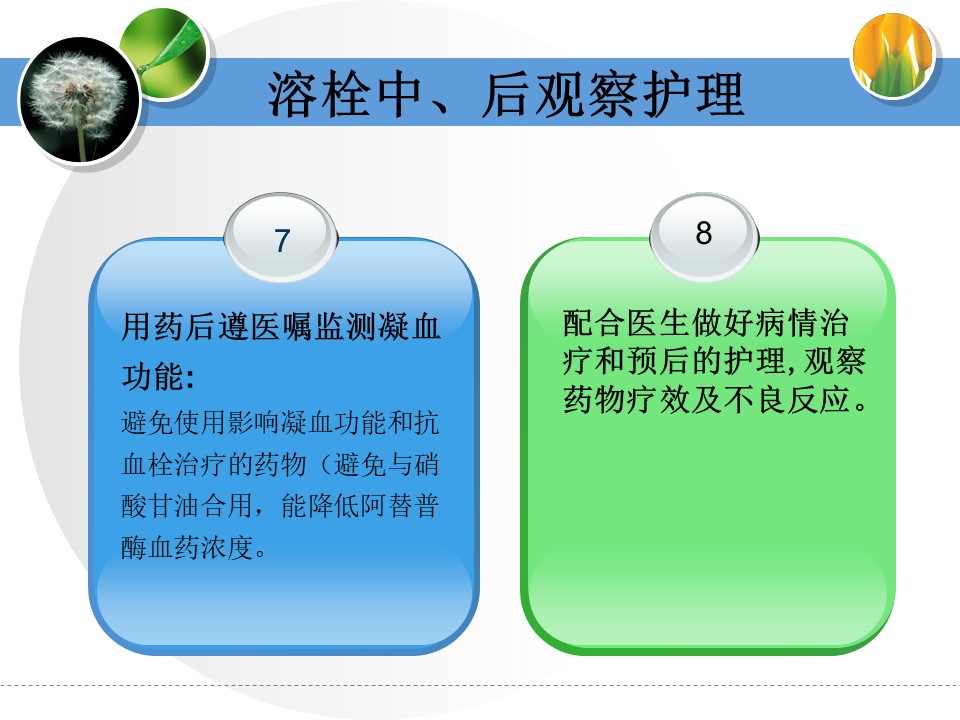 溶栓中、后观察护理

7

用药后遵医嘱监测凝血功能:

避免使用影响凝血功能和抗血栓治疗的药物（避免与硝酸甘油合用，能降低阿替普酶血药浓度。

8

配合医生做好病情治疗和预后的护理,观察药物疗效及不良反应。